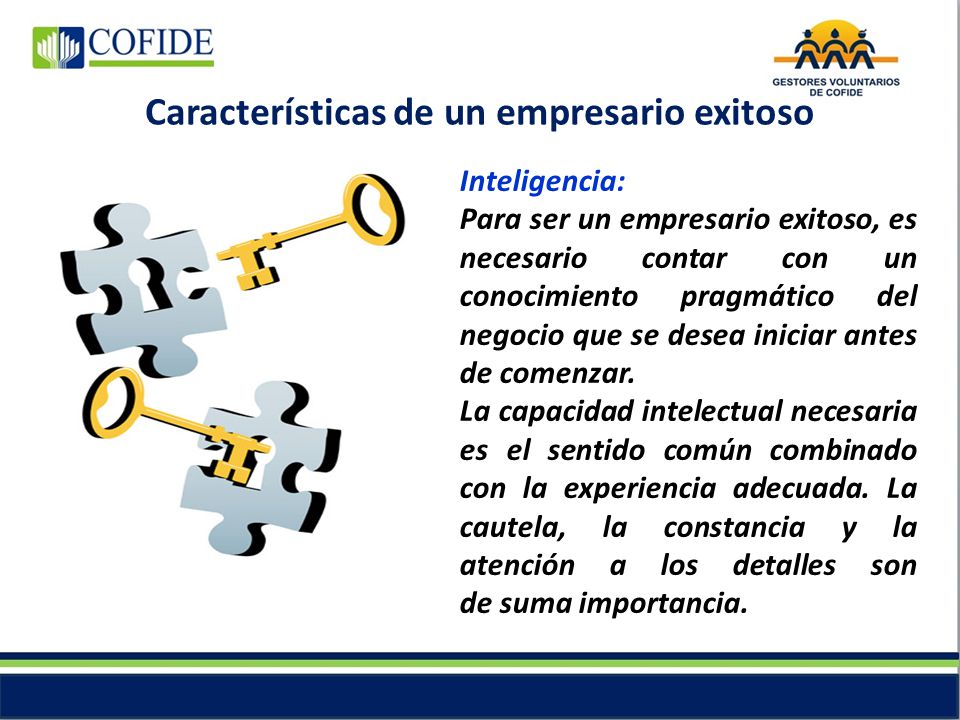 COFIDE

GESTORES VOLUNTARIOS DE COFIDE

Características de un empresario exitoso

Inteligencia:
Para ser un empresario exitoso, es necesario contar con un conocimiento pragmático del negocio que se desea iniciar antes de comenzar.
La capacidad intelectual necesaria es el sentido común combinado con la experiencia adecuada. La cautela, la constancia y la atención a los detalles son de suma importancia.